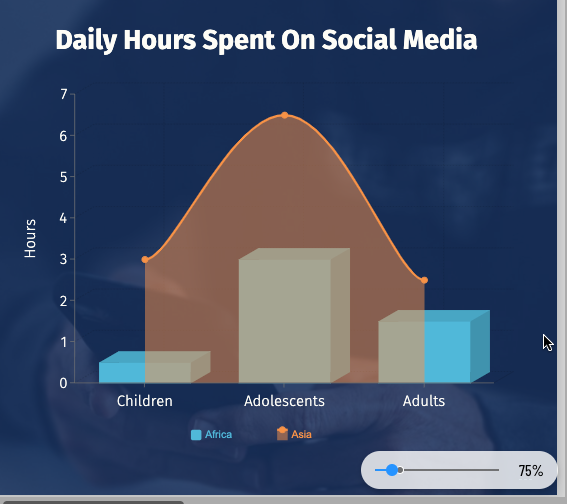 Daily Hours Spent On Social Media

Hours

7
6
5
4
3
2
1
0

Children
Adolescents
Adults

Africa
Asia

75%